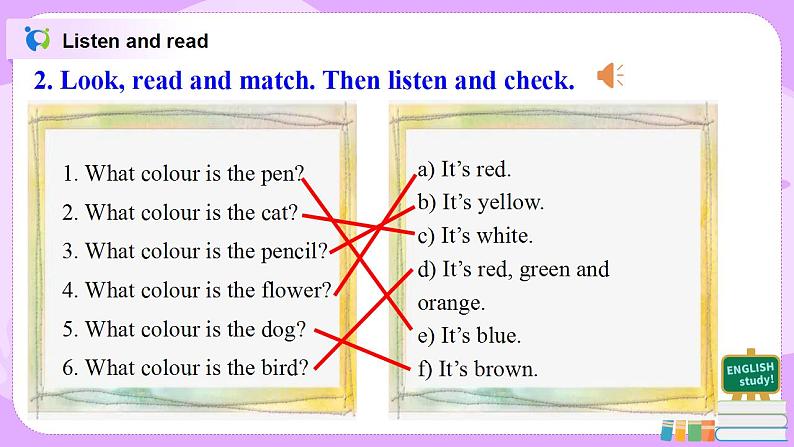 Listen and read

2. Look, read and match. Then listen and check.

1. What colour is the pen?
2. What colour is the cat?
3. What colour is the pencil?
4. What colour is the flower?
5. What colour is the dog?
6. What colour is the bird?

a) It's red.
b) It's yellow.
c) It's white.
d) It's red, green and orange.
e) It's blue.
f) It's brown.

ENGLISH study!